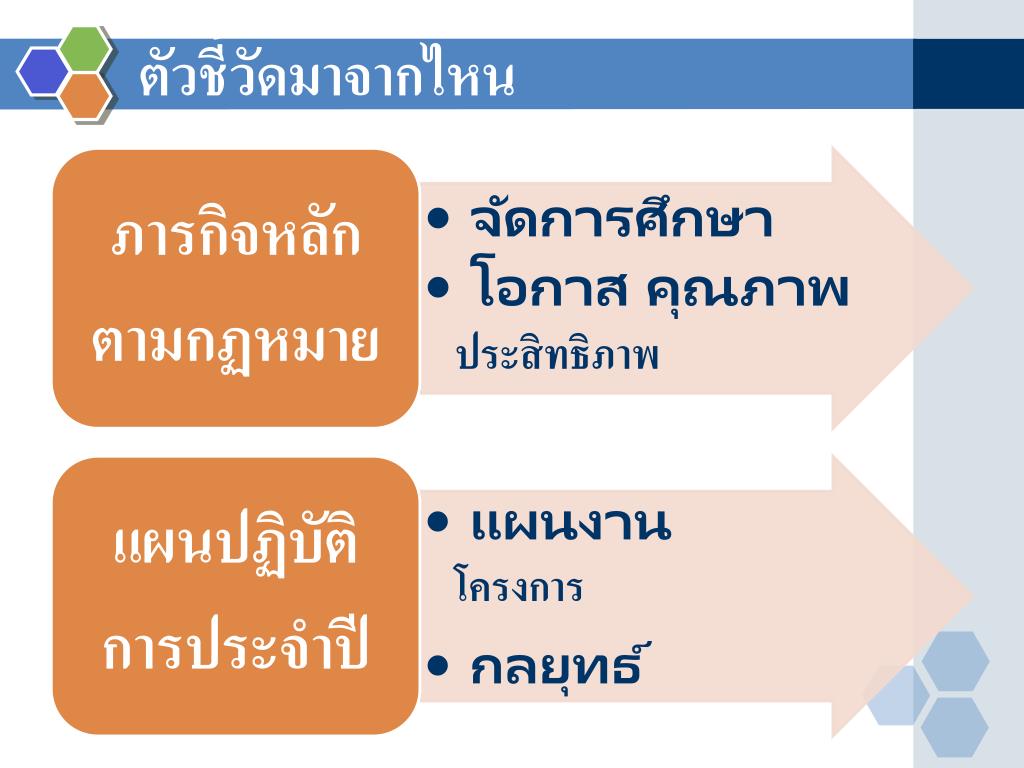 ตัวชี้วัดมาจากไหน

ภารกิจหลัก
ตามกฎหมาย

• จัดการศึกษา
• โอกาส คุณภาพ ประสิทธิภาพ

แผนปฏิบัติ
การประจำปี

• แผนงาน โครงการ
• กลยุทธ์